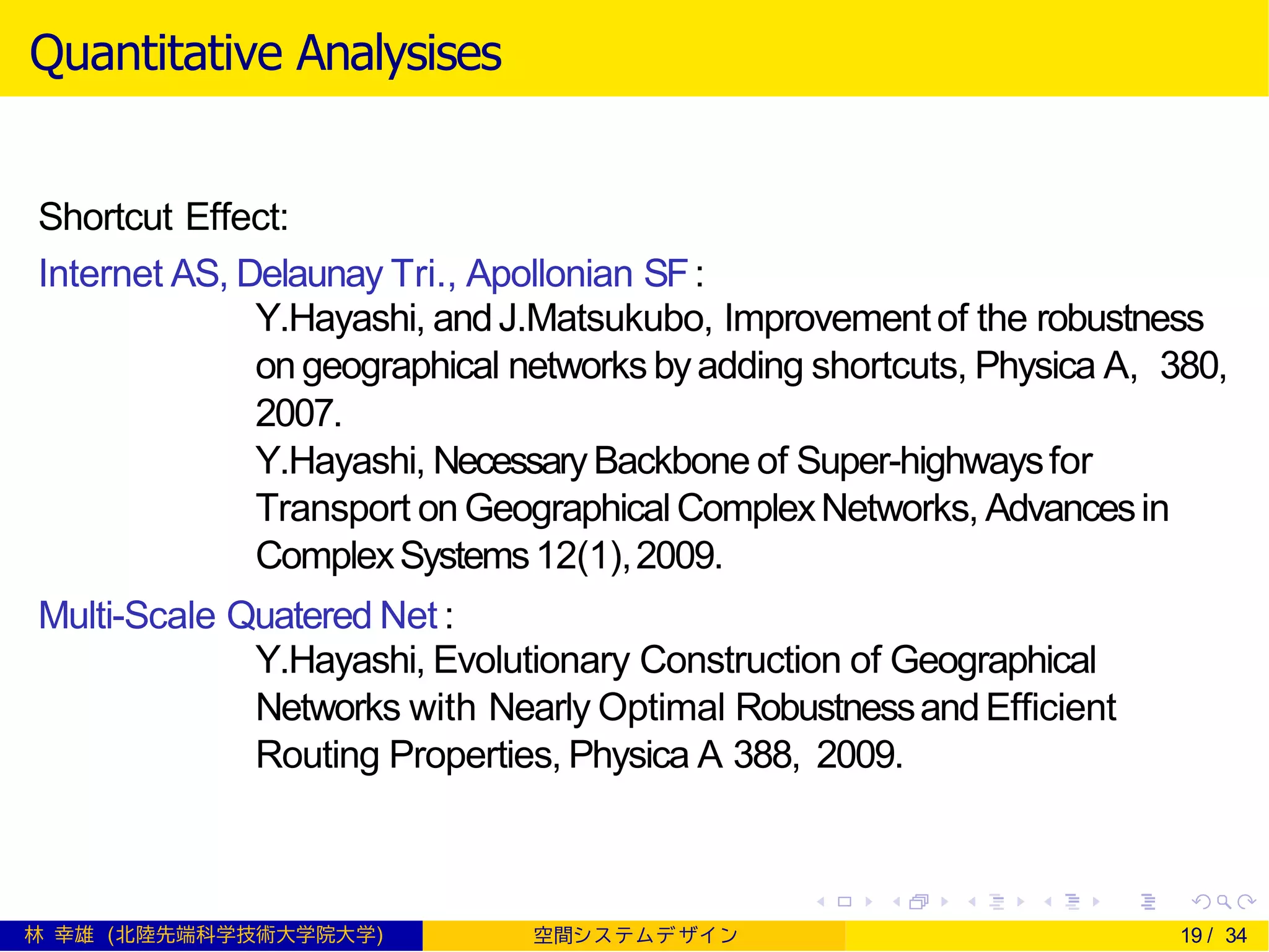 Quantitative Analysises

Shortcut Effect:

Internet AS, Delaunay Tri., Apollonian SF :

Y.Hayashi, and J.Matsukubo, Improvement of the robustness on geographical networks by adding shortcuts, Physica A, 380, 2007.

Y.Hayashi, Necessary Backbone of Super-highways for Transport on Geographical Complex Networks, Advances in Complex Systems 12(1), 2009.

Multi-Scale Quatered Net :

Y.Hayashi, Evolutionary Construction of Geographical Networks with Nearly Optimal Robustness and Efficient Routing Properties, Physica A 388, 2009.

林 幸雄 (北陸先端科学技術大学院大学) 空間システムデザイン 19 / 34